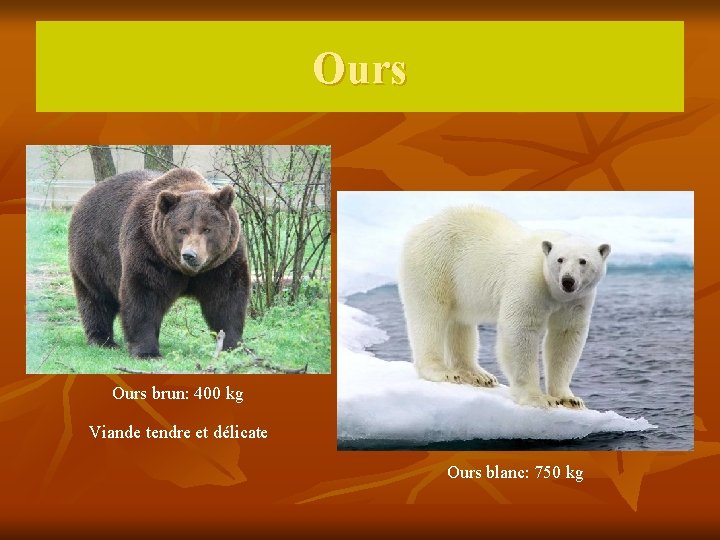 Ours

Ours brun: 400 kg

Viande tendre et délicate

Ours blanc: 750 kg